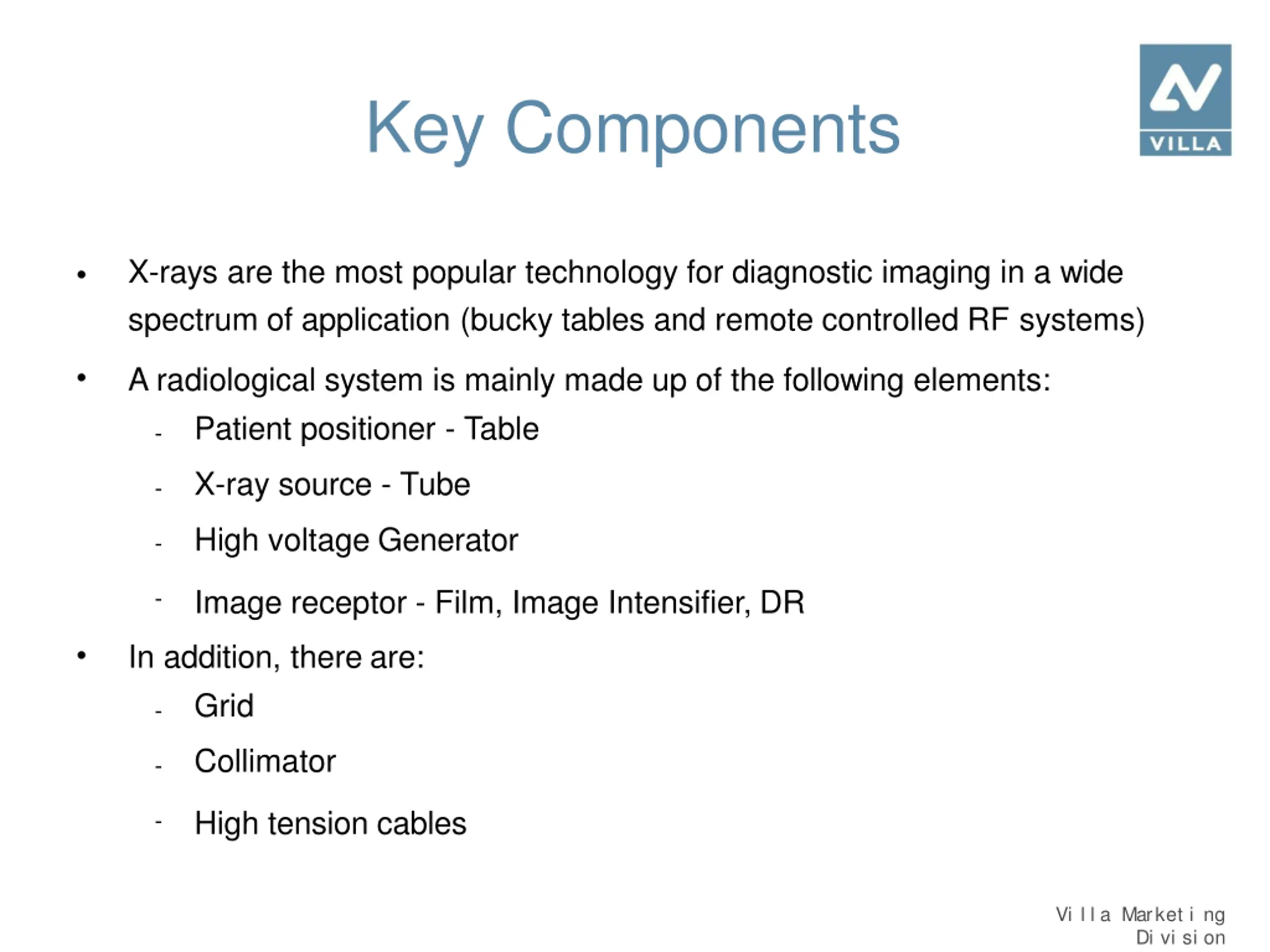 Key Components

VILLA

• X-rays are the most popular technology for diagnostic imaging in a wide spectrum of application (bucky tables and remote controlled RF systems)

• A radiological system is mainly made up of the following elements:

- Patient positioner - Table

- X-ray source - Tube

- High voltage Generator

- Image receptor - Film, Image Intensifier, DR

• In addition, there are:

- Grid

- Collimator

- High tension cables

Villa Marketing Division